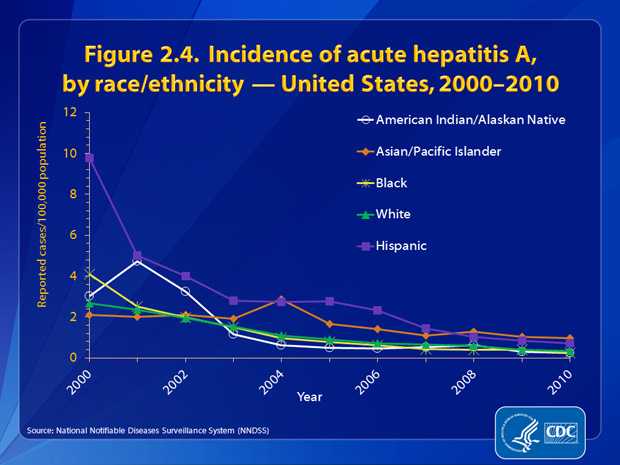 Figure 2.4. Incidence of acute hepatitis A, by race/ethnicity — United States, 2000–2010

Reported cases/100,000 population

12
10
8
6
4
2
0

American Indian/Alaskan Native
Asian/Pacific Islander
Black
White
Hispanic

2000
2002
2004
2006
2008
2010

Year

Source: National Notifiable Diseases Surveillance System (NNDSS)

CDC